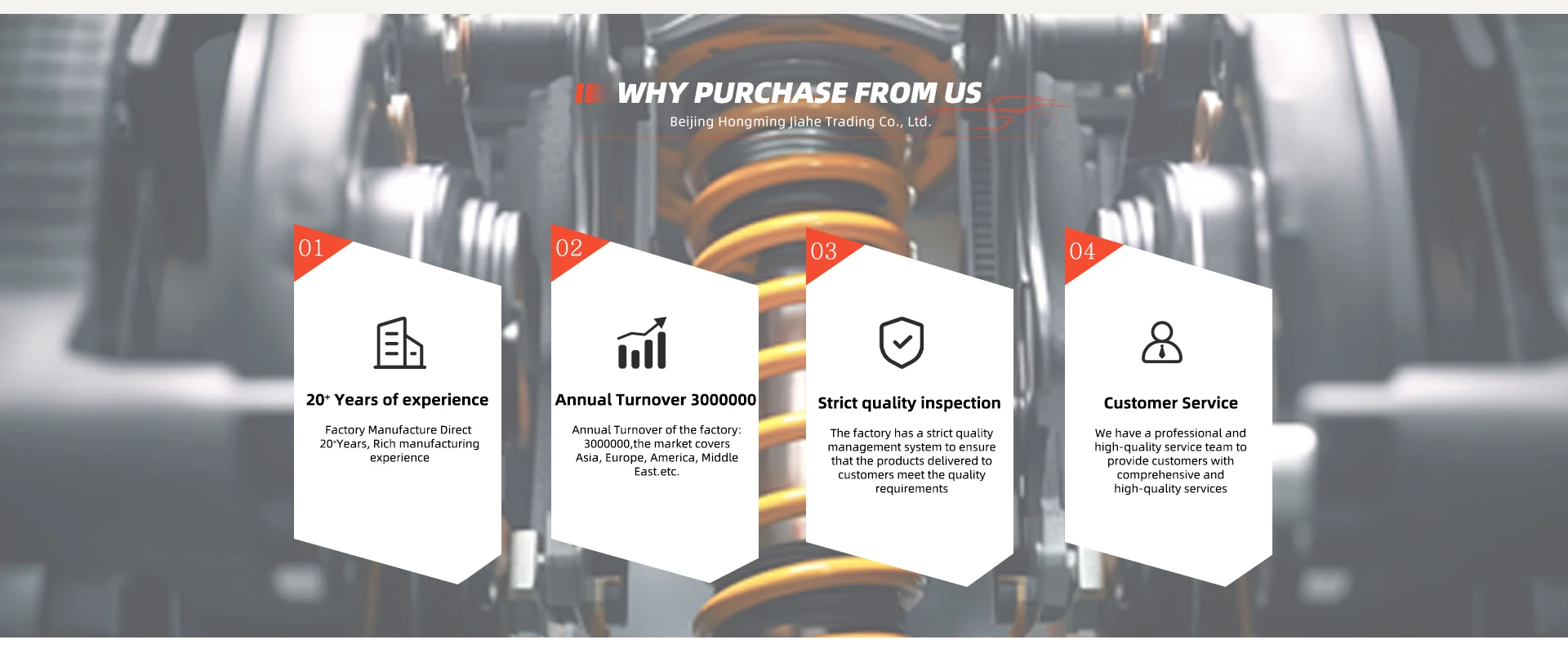 WHY PURCHASE FROM US

Beijing Hongming Jiahe Trading Co., Ltd.

01

20⁺ Years of experience

Factory Manufacture Direct 20⁺Years, Rich manufacturing experience

02

Annual Turnover 3000000

Annual Turnover of the factory: 3000000,the market covers Asia, Europe, America, Middle East.etc.

03

Strict quality inspection

The factory has a strict quality management system to ensure that the products delivered to customers meet the quality requirements

04

Customer Service

We have a professional and high-quality service team to provide customers with comprehensive and high-quality services